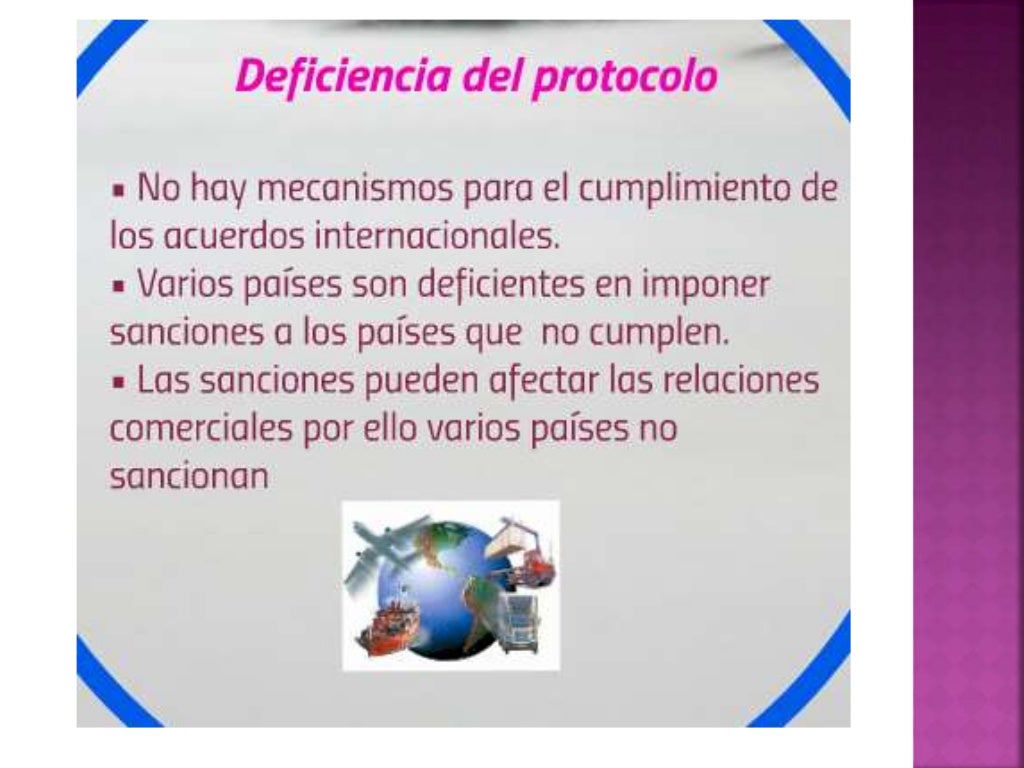 Deficiencia del protocolo

▪ No hay mecanismos para el cumplimiento de los acuerdos internacionales.
▪ Varios países son deficientes en imponer sanciones a los países que no cumplen.
▪ Las sanciones pueden afectar las relaciones comerciales por ello varios países no sancionan